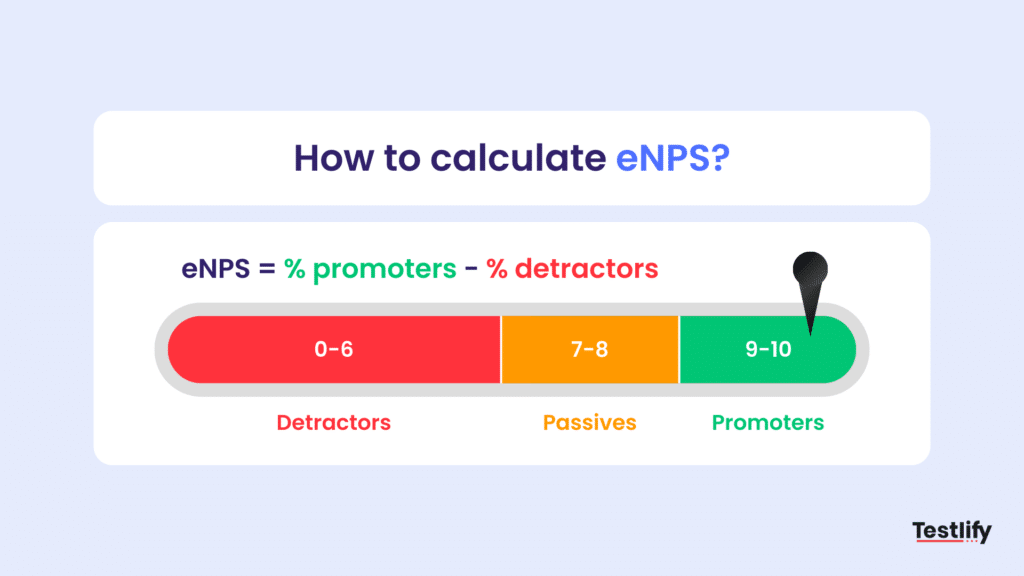 How to calculate eNPS?

eNPS = % promoters - % detractors

0-6

7-8

9-10

Detractors

Passives

Promoters

Testlify